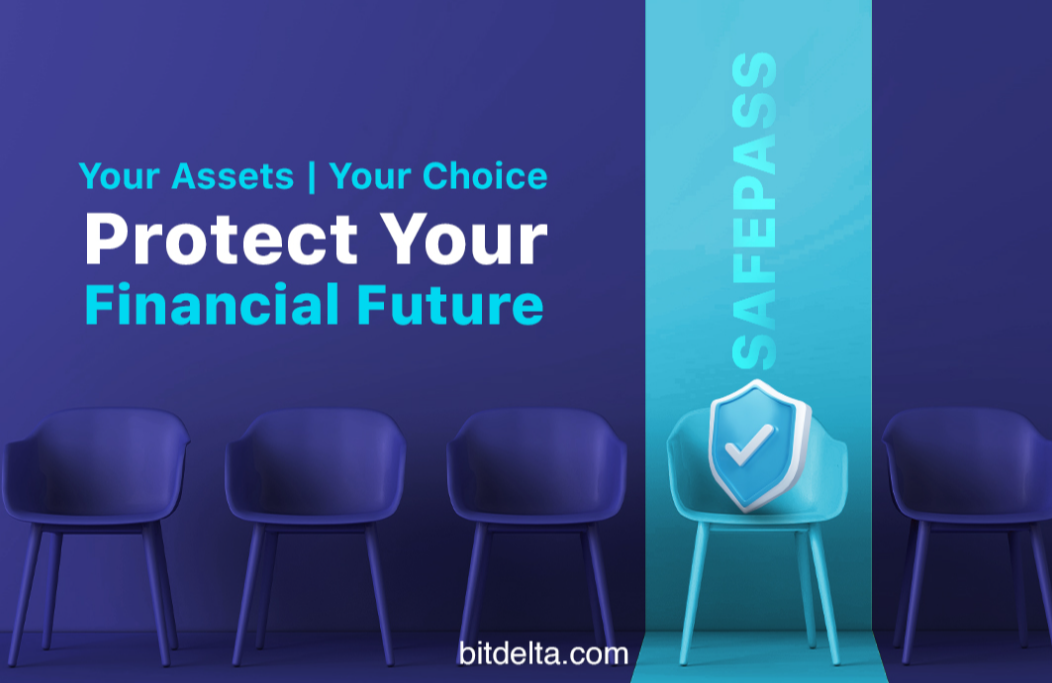 Your Assets | Your Choice
Protect Your
Financial Future

SAFEPASS

bitdelta.com